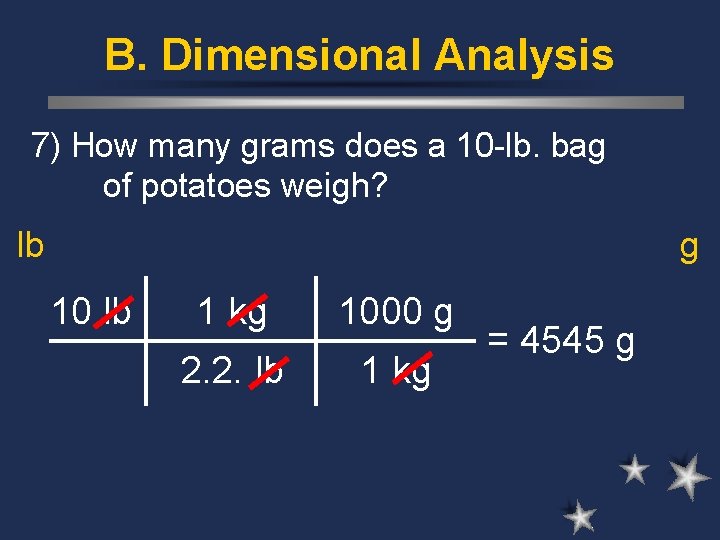 B. Dimensional Analysis

7) How many grams does a 10-lb. bag of potatoes weigh?

lb

g

| 10 lb | 1 kg | 1000 g |
|---|---|---|
| | 2.2. lb | 1 kg |

= 4545 g